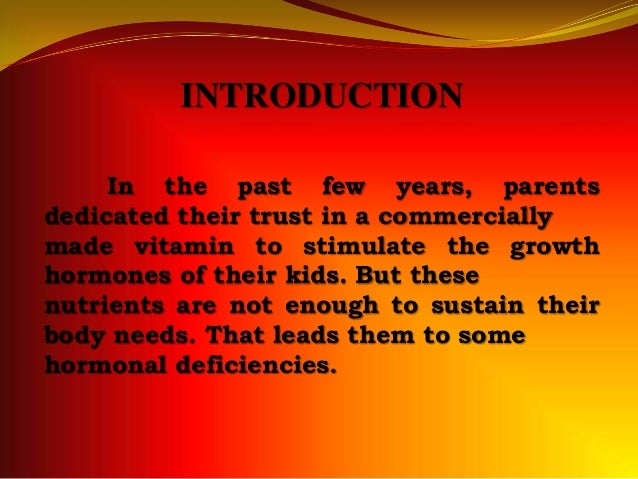 INTRODUCTION

In the past few years, parents dedicated their trust in a commercially made vitamin to stimulate the growth hormones of their kids. But these nutrients are not enough to sustain their body needs. That leads them to some hormonal deficiencies.